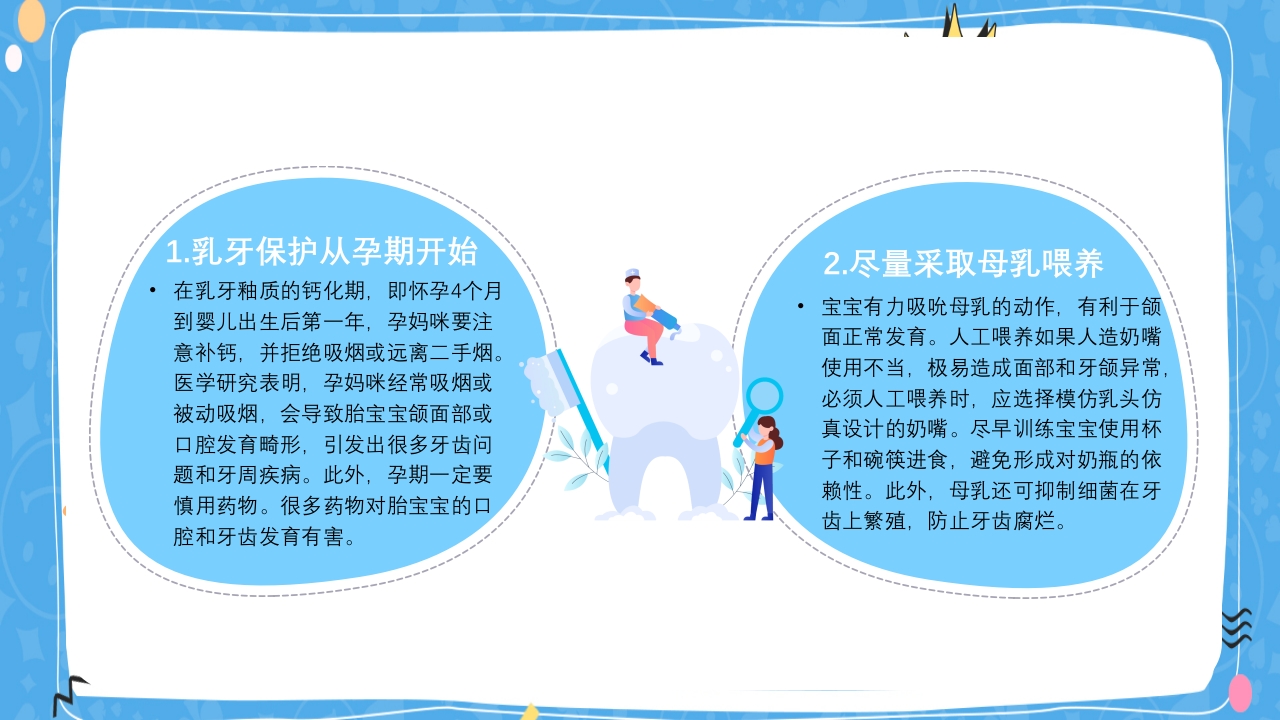 1.乳牙保护从孕期开始

• 在乳牙釉质的钙化期，即怀孕4个月到婴儿出生后第一年，孕妈咪要注意补钙，并拒绝吸烟或远离二手烟。医学研究表明，孕妈咪经常吸烟或被动吸烟，会导致胎宝宝颌面部或口腔发育畸形，引发出很多牙齿问题和牙周疾病。此外，孕期一定要慎用药物。很多药物对胎宝宝的口腔和牙齿发育有害。

2.尽量采取母乳喂养

• 宝宝有力吸吮母乳的动作，有利于颌面正常发育。人工喂养如果人造奶嘴使用不当，极易造成面部和牙颌异常，必须人工喂养时，应选择模仿乳头仿真设计的奶嘴。尽早训练宝宝使用杯子和碗筷进食，避免形成对奶瓶的依赖性。此外，母乳还可抑制细菌在牙齿上繁殖，防止牙齿腐烂。